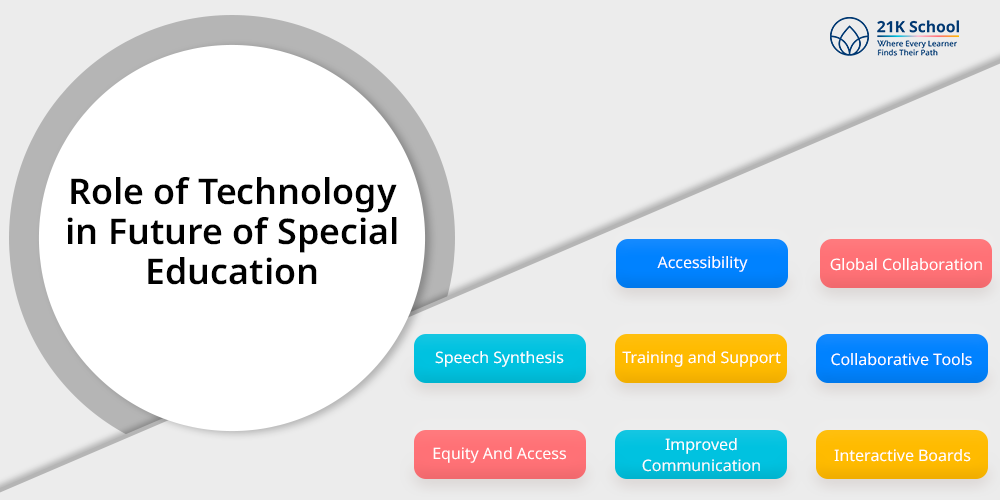 21K School
Where Every Learner Finds Their Path

Role of Technology in Future of Special Education

Accessibility

Global Collaboration

Speech Synthesis

Training and Support

Collaborative Tools

Equity And Access

Improved Communication

Interactive Boards